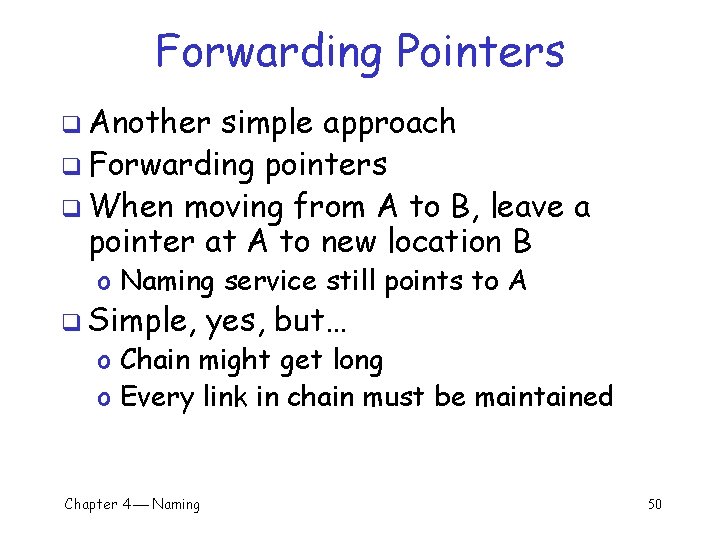 Forwarding Pointers

❑ Another simple approach
❑ Forwarding pointers
❑ When moving from A to B, leave a pointer at A to new location B
  o Naming service still points to A
❑ Simple, yes, but…
  o Chain might get long
  o Every link in chain must be maintained

Chapter 4 — Naming

50